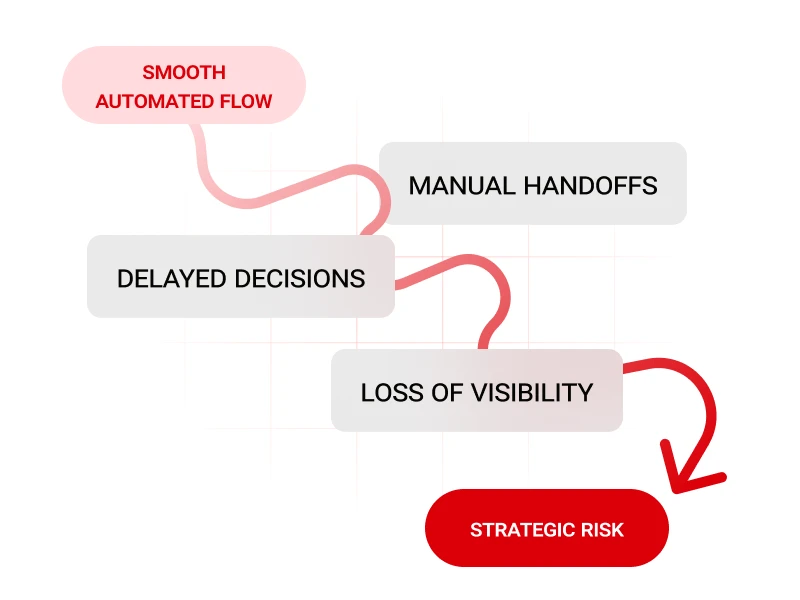 SMOOTH AUTOMATED FLOW

MANUAL HANDOFFS

DELAYED DECISIONS

LOSS OF VISIBILITY

STRATEGIC RISK